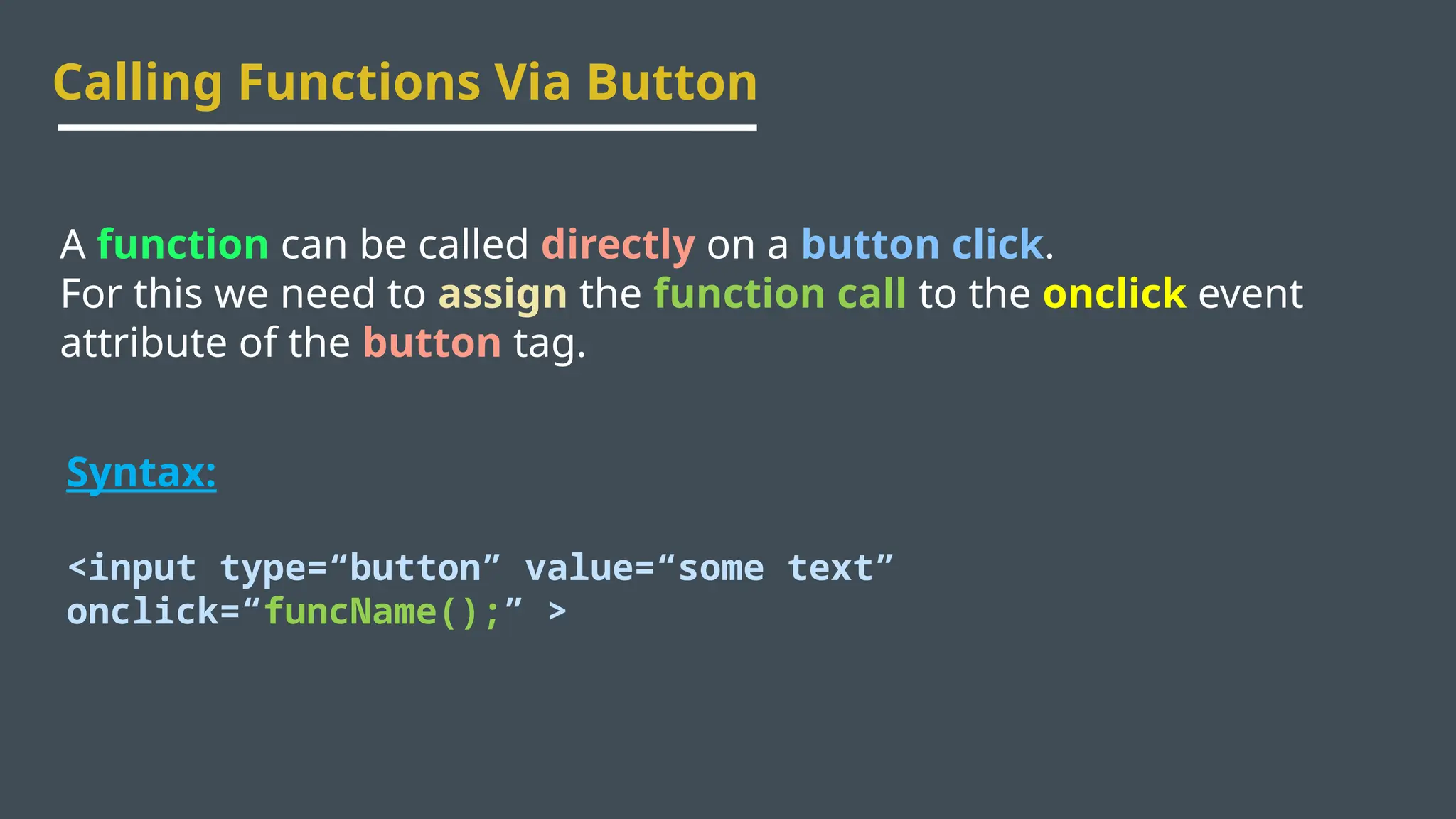 Calling Functions Via Button

A function can be called directly on a button click.
For this we need to assign the function call to the onclick event attribute of the button tag.

Syntax:

<input type=“button” value=“some text”
onclick=“funcName();” >